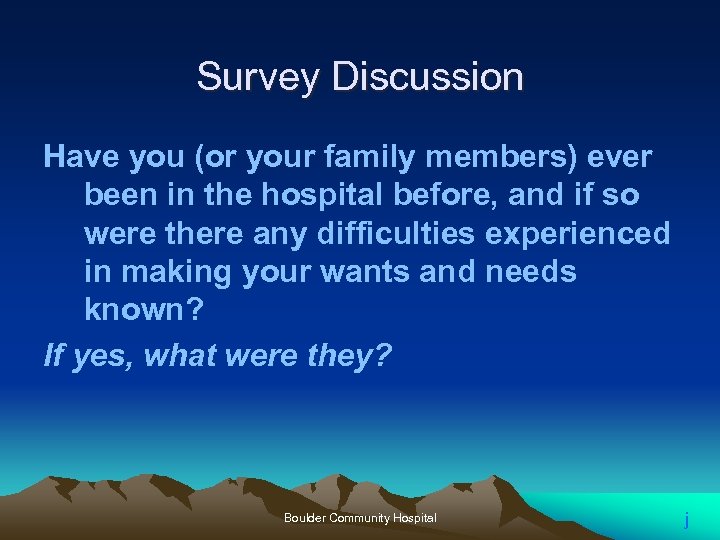 Survey Discussion

Have you (or your family members) ever been in the hospital before, and if so were there any difficulties experienced in making your wants and needs known?

If yes, what were they?

Boulder Community Hospital

j